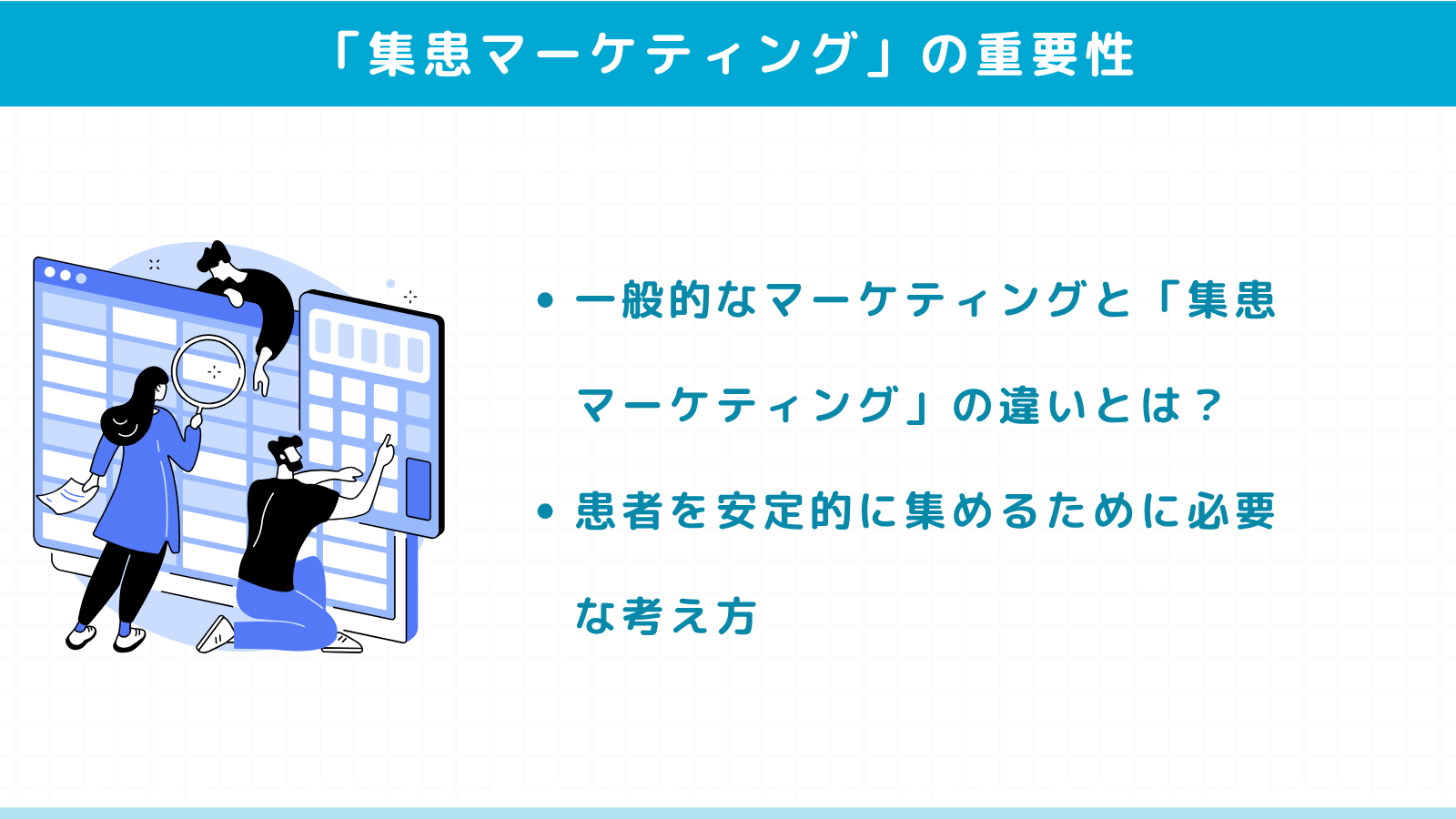 「集患マーケティング」の重要性

• 一般的なマーケティングと「集患マーケティング」の違いとは？

• 患者を安定的に集めるために必要な考え方